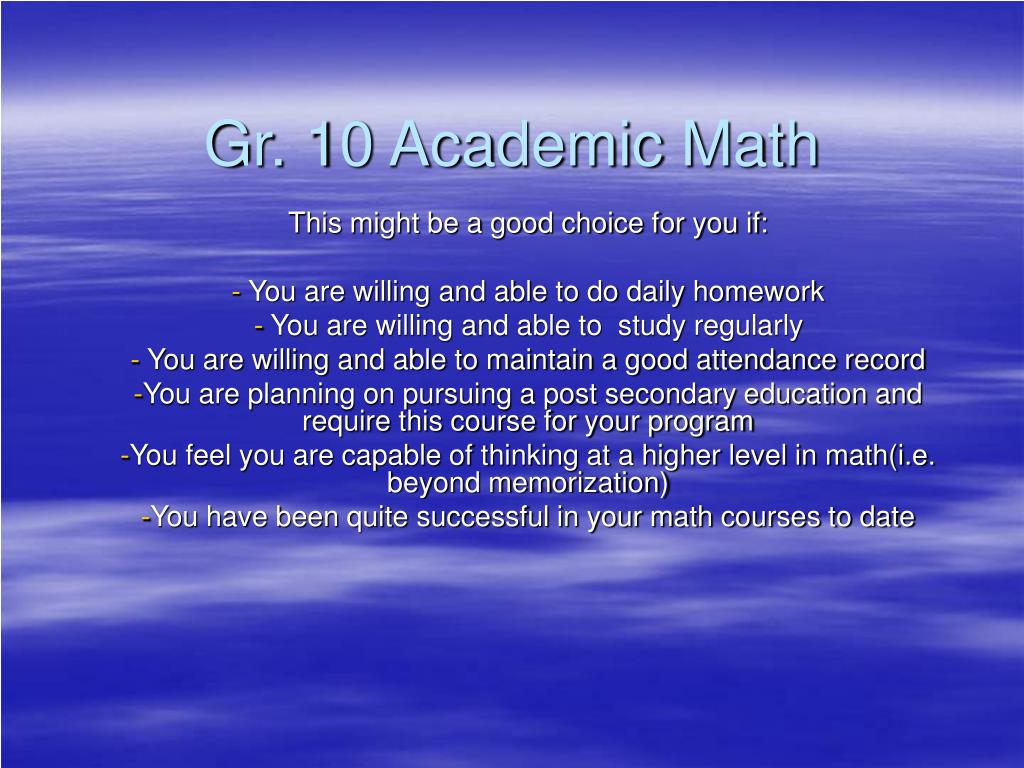 Gr. 10 Academic Math

This might be a good choice for you if:

- You are willing and able to do daily homework
- You are willing and able to study regularly
- You are willing and able to maintain a good attendance record
-You are planning on pursuing a post secondary education and require this course for your program
-You feel you are capable of thinking at a higher level in math(i.e. beyond memorization)
-You have been quite successful in your math courses to date